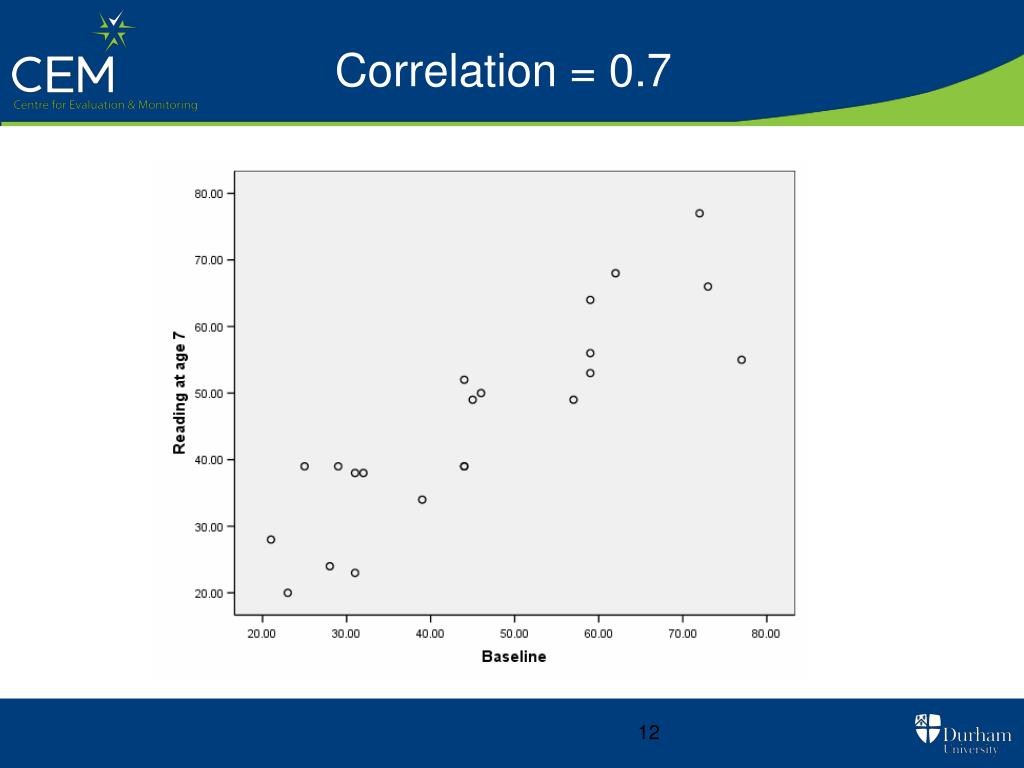 CEM
Centre for Evaluation & Monitoring

Correlation = 0.7

Reading at age 7

80.00
70.00
60.00
50.00
40.00
30.00
20.00

20.00 30.00 40.00 50.00 60.00 70.00 80.00

Baseline

12

Durham University